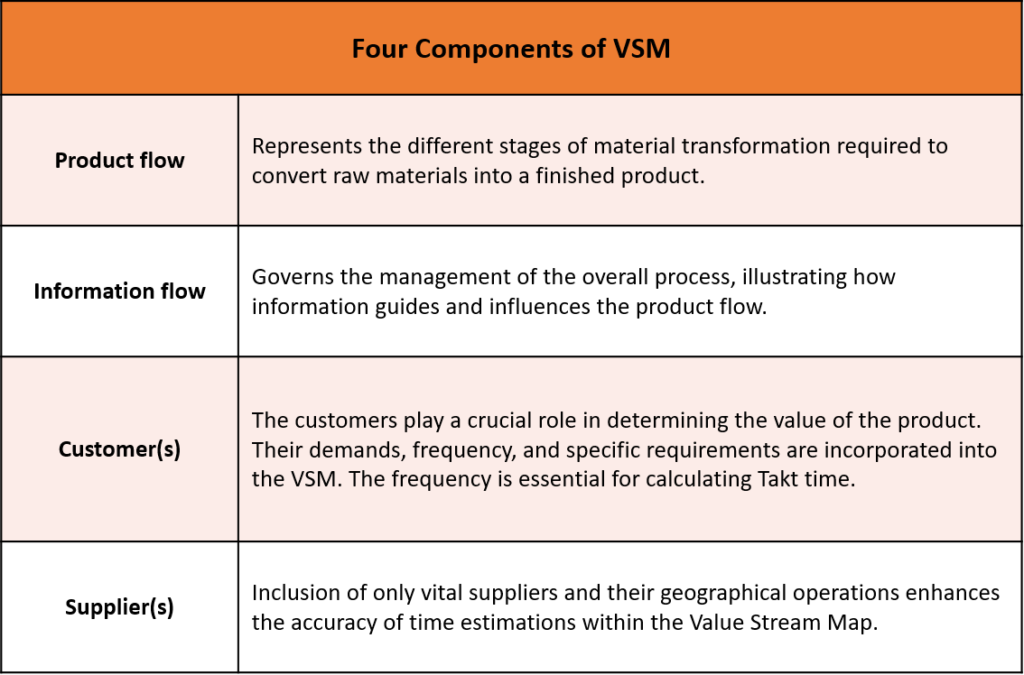 | Four Components of VSM | |
|---|---|
| Product flow | Represents the different stages of material transformation required to convert raw materials into a finished product. |
| Information flow | Governs the management of the overall process, illustrating how information guides and influences the product flow. |
| Customer(s) | The customers play a crucial role in determining the value of the product. Their demands, frequency, and specific requirements are incorporated into the VSM. The frequency is essential for calculating Takt time. |
| Supplier(s) | Inclusion of only vital suppliers and their geographical operations enhances the accuracy of time estimations within the Value Stream Map. |